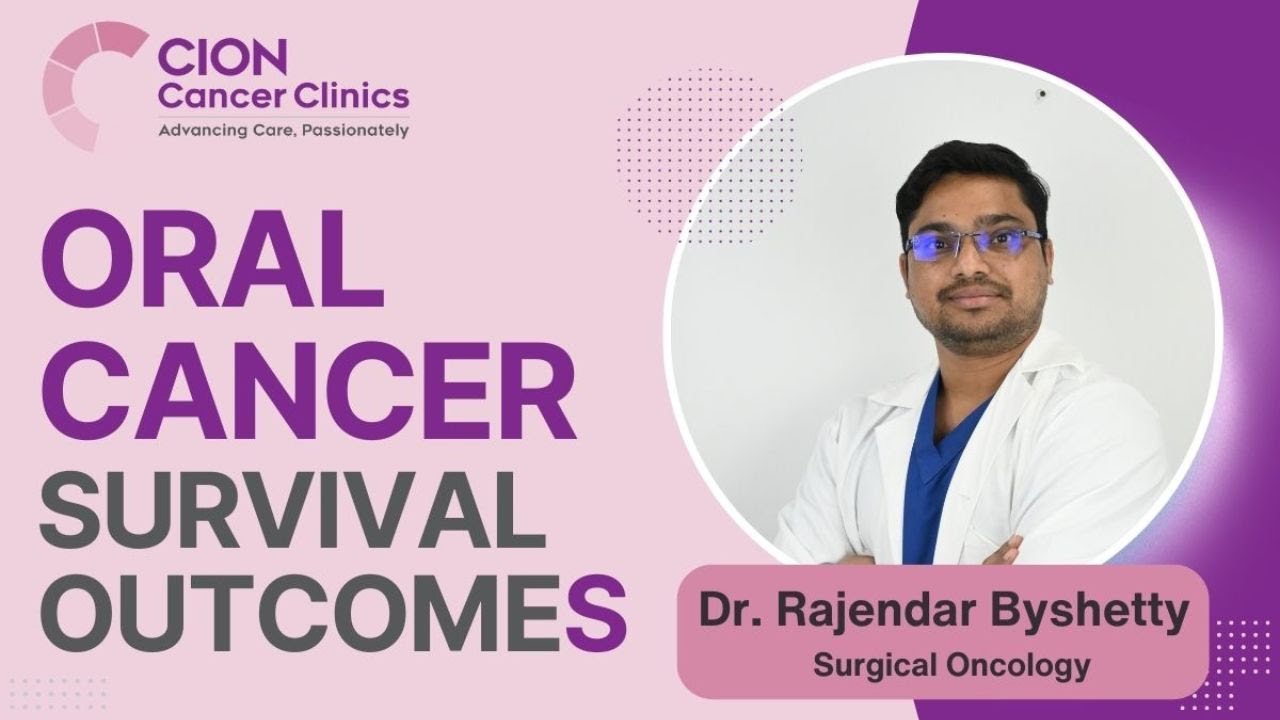 CION
Cancer Clinics
Advancing Care, Passionately

ORAL
CANCER
SURVIVAL
OUTCOMES

Dr. Rajendar Byshetty
Surgical Oncology